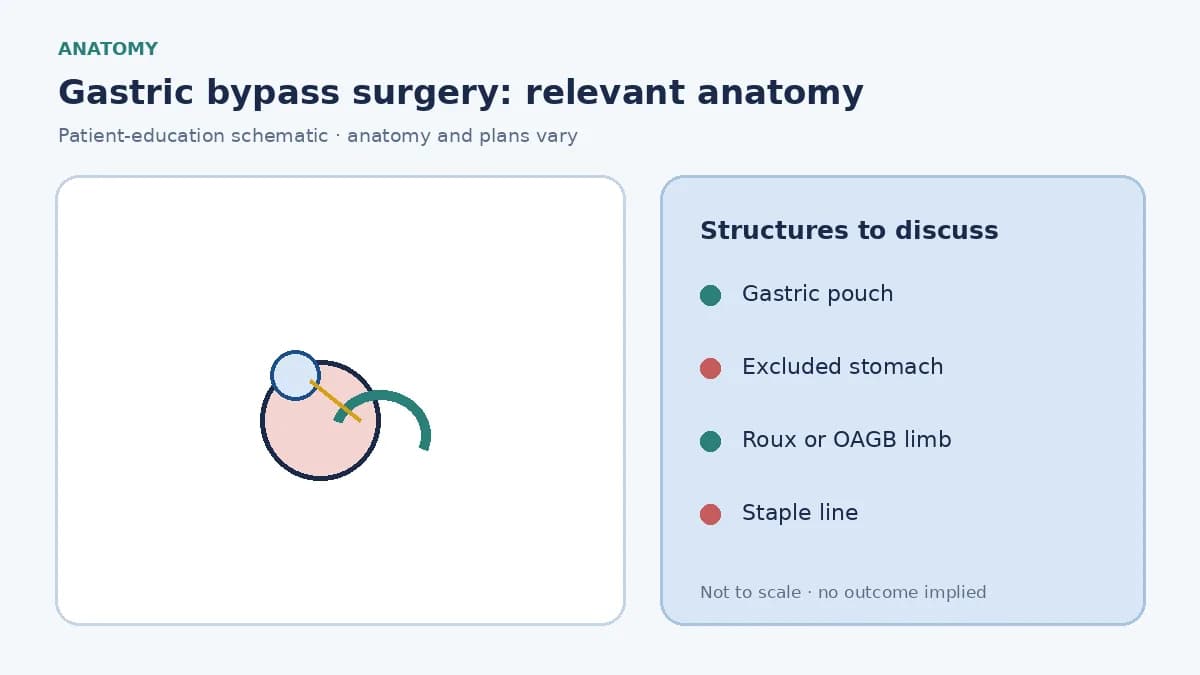 ANATOMY

Gastric bypass surgery: relevant anatomy

Patient-education schematic · anatomy and plans vary

Structures to discuss

• Gastric pouch

• Excluded stomach

• Roux or OAGB limb

• Staple line

Not to scale · no outcome implied